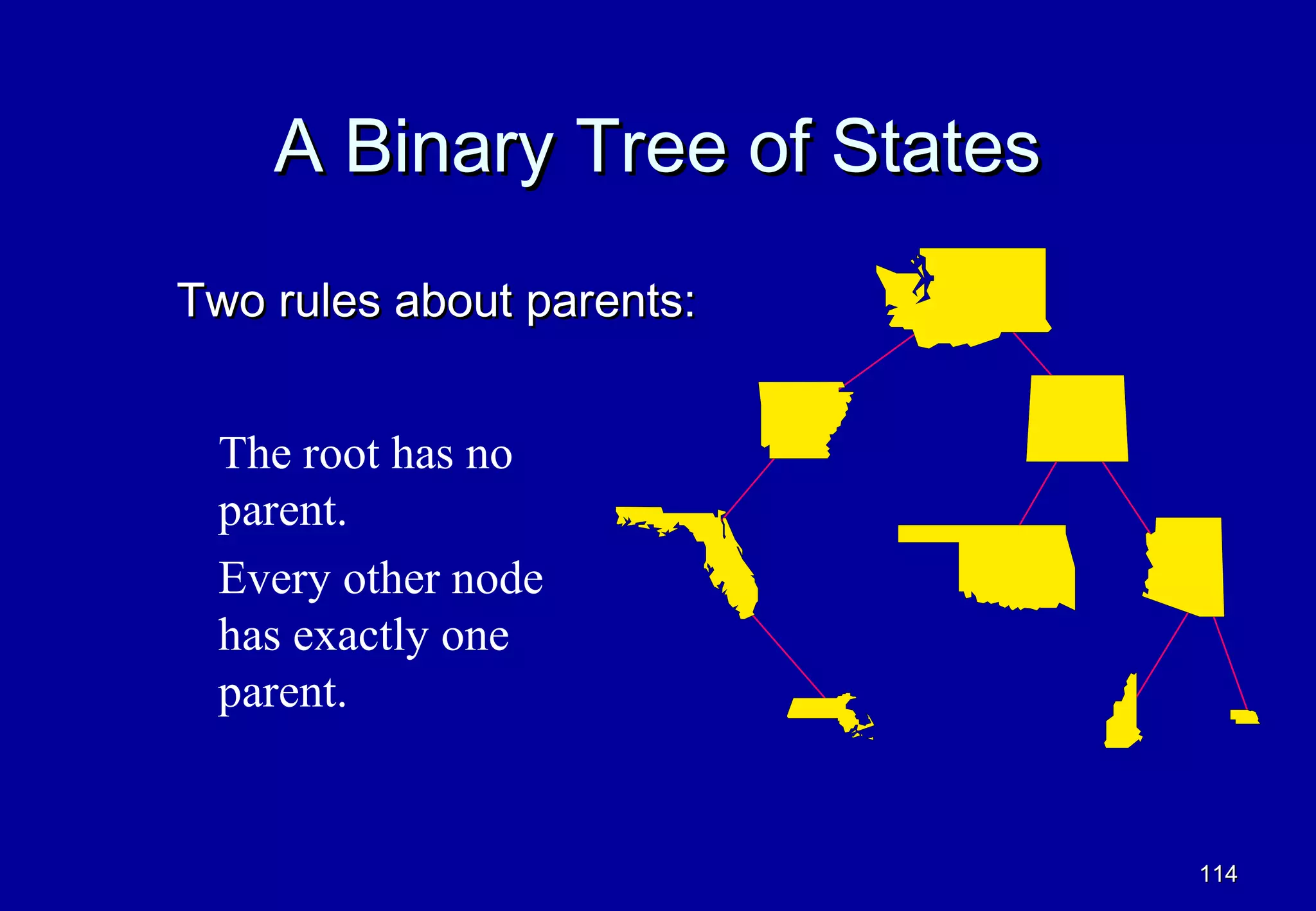 A Binary Tree of States

Two rules about parents:

The root has no parent.

Every other node has exactly one parent.

114